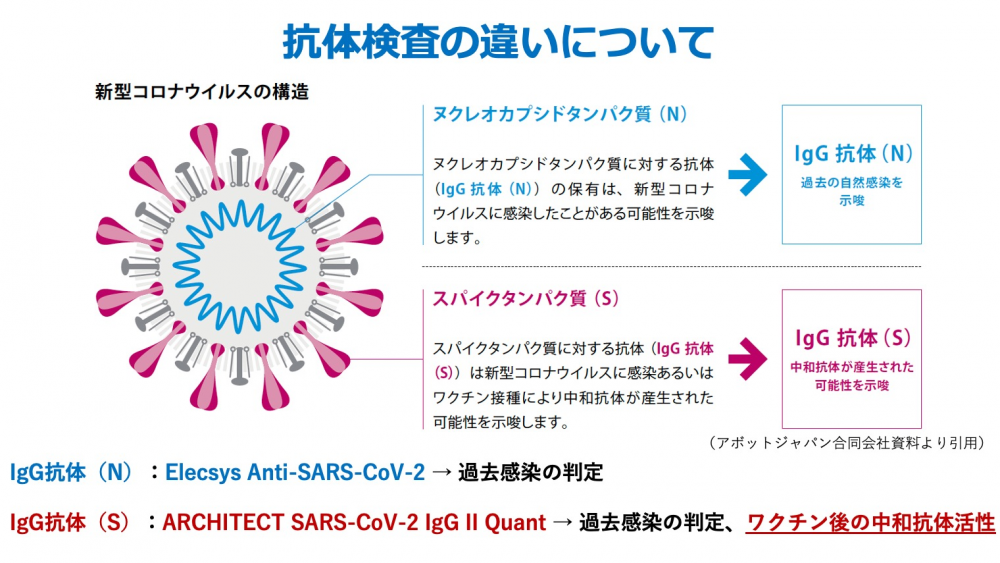 抗体検査の違いについて

新型コロナウイルスの構造

ヌクレオカプシドタンパク質（N）

ヌクレオカプシドタンパク質に対する抗体（IgG 抗体（N））の保有は、新型コロナウイルスに感染したことがある可能性を示唆します。

IgG 抗体（N）
過去の自然感染を示唆

スパイクタンパク質（S）

スパイクタンパク質に対する抗体（IgG 抗体（S））は新型コロナウイルスに感染あるいはワクチン接種により中和抗体が産生された可能性を示唆します。

IgG 抗体（S）
中和抗体が産生された可能性を示唆

（アボットジャパン合同会社資料より引用）

IgG抗体（N）：Elecsys Anti-SARS-CoV-2 → 過去感染の判定

IgG抗体（S）：ARCHITECT SARS-CoV-2 IgG II Quant → 過去感染の判定、ワクチン後の中和抗体活性